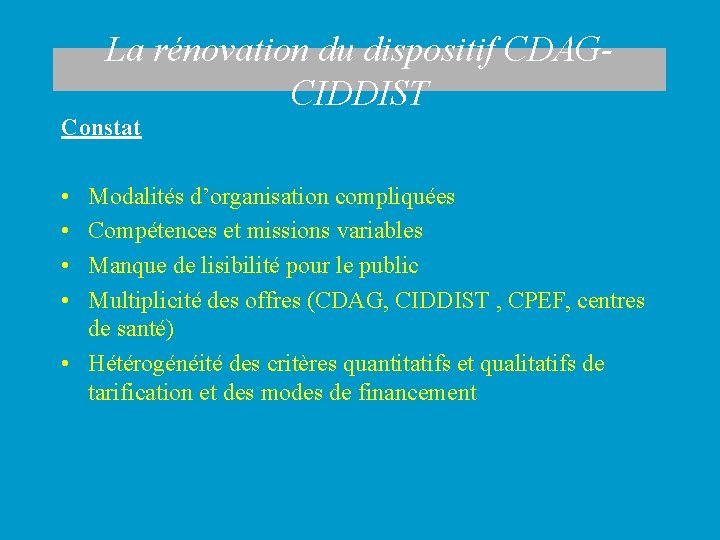 La rénovation du dispositif CDAG-CIDDIST

Constat

• Modalités d’organisation compliquées
• Compétences et missions variables
• Manque de lisibilité pour le public
• Multiplicité des offres (CDAG, CIDDIST , CPEF, centres de santé)
• Hétérogénéité des critères quantitatifs et qualitatifs de tarification et des modes de financement